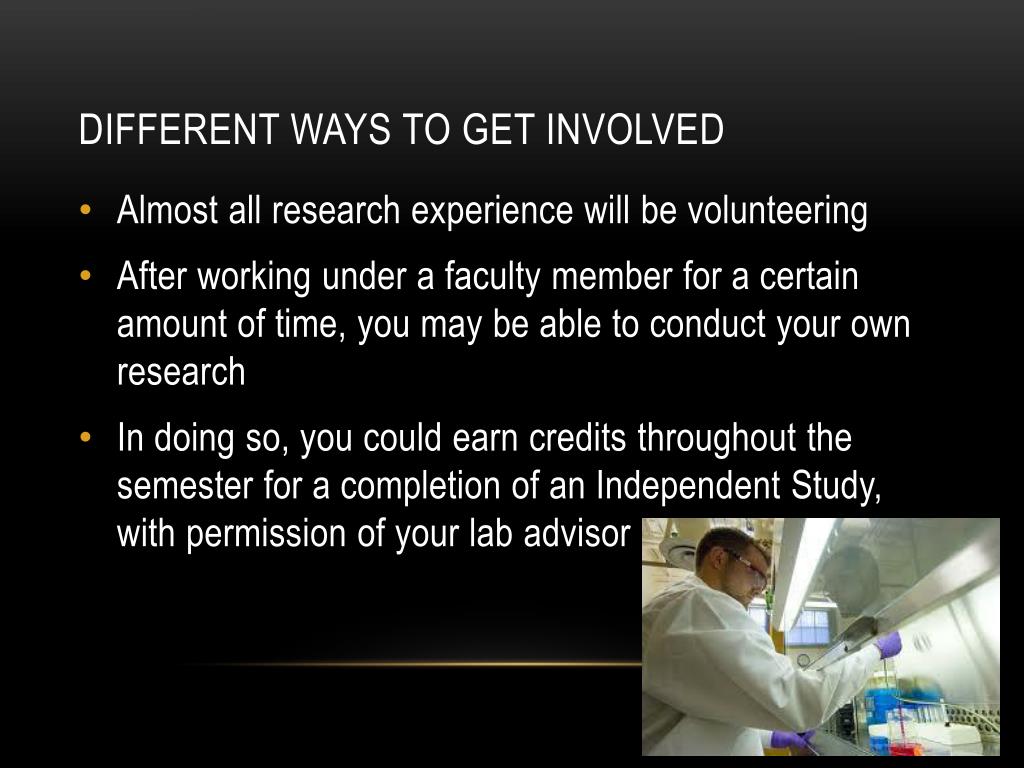 DIFFERENT WAYS TO GET INVOLVED

• Almost all research experience will be volunteering

• After working under a faculty member for a certain amount of time, you may be able to conduct your own research

• In doing so, you could earn credits throughout the semester for a completion of an Independent Study, with permission of your lab advisor